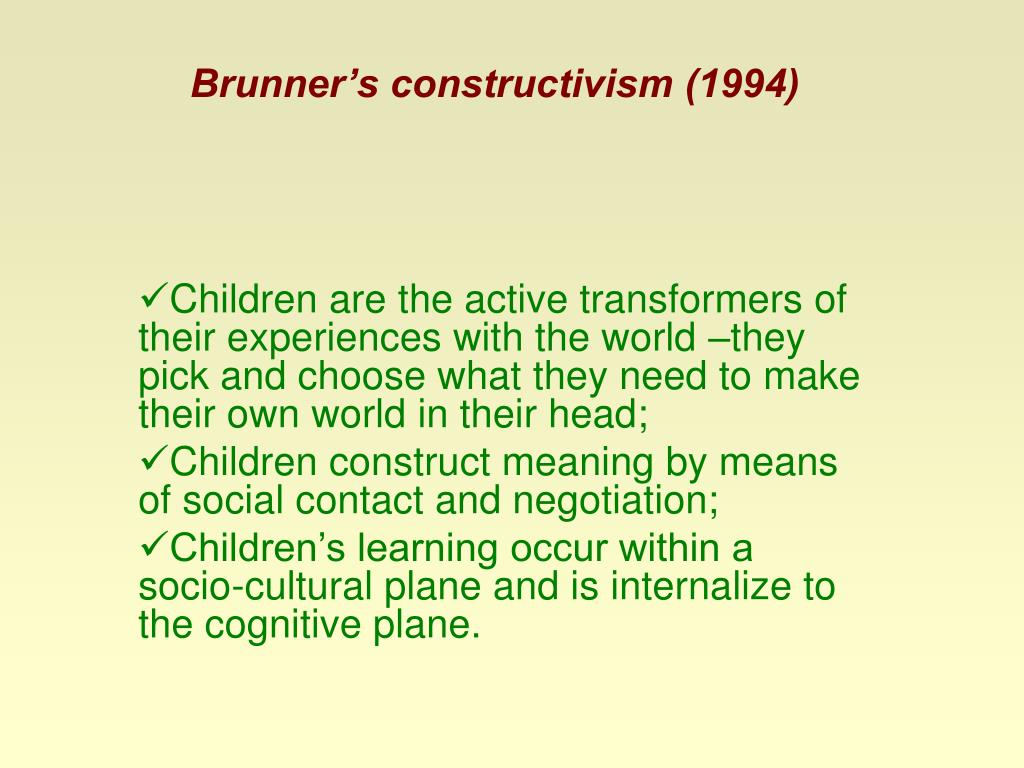 Brunner’s constructivism (1994)

✓Children are the active transformers of their experiences with the world –they pick and choose what they need to make their own world in their head;

✓Children construct meaning by means of social contact and negotiation;

✓Children’s learning occur within a socio-cultural plane and is internalize to the cognitive plane.